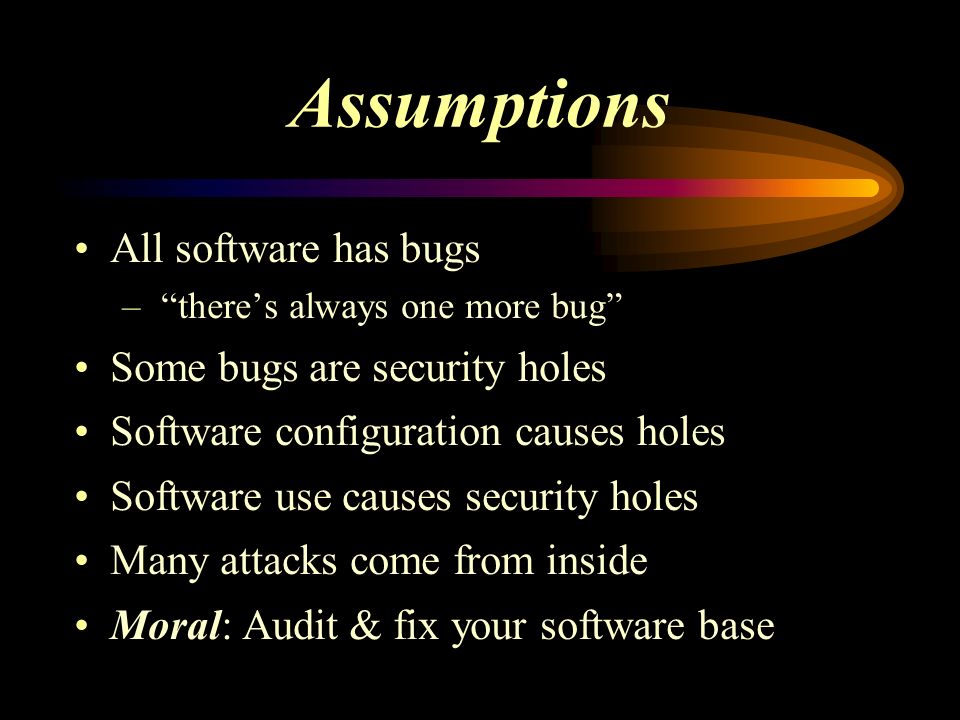 Assumptions

• All software has bugs
– “there’s always one more bug”
• Some bugs are security holes
• Software configuration causes holes
• Software use causes security holes
• Many attacks come from inside
• Moral: Audit & fix your software base